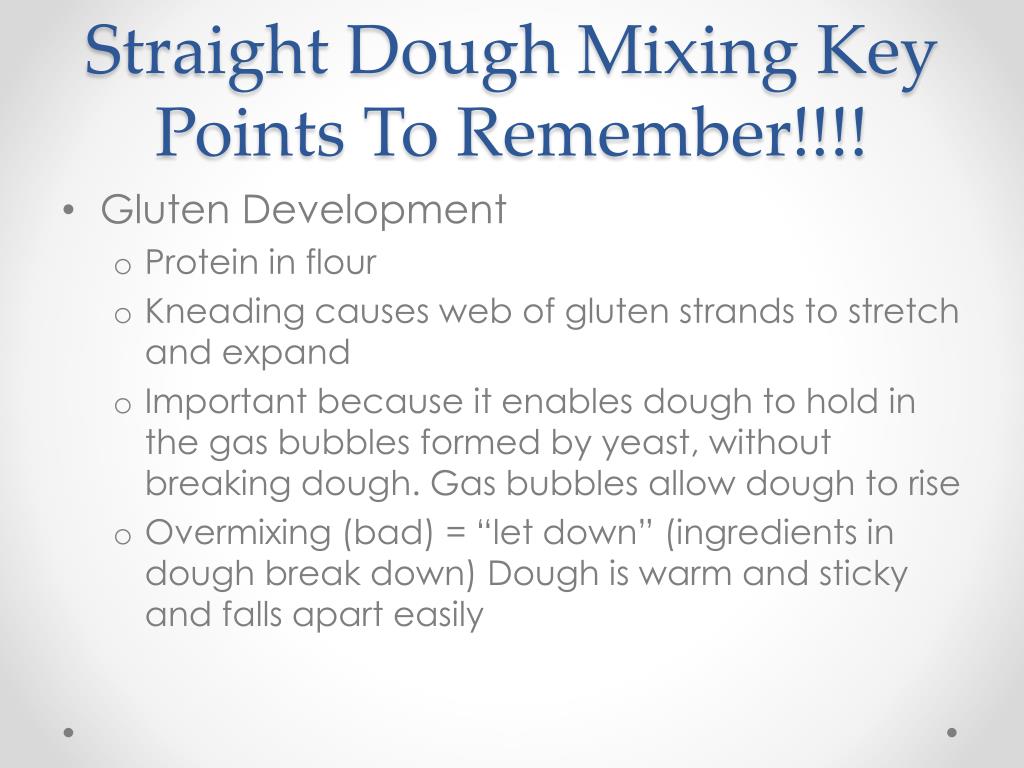 Straight Dough Mixing Key Points To Remember!!!!

• Gluten Development
 o Protein in flour
 o Kneading causes web of gluten strands to stretch and expand
 o Important because it enables dough to hold in the gas bubbles formed by yeast, without breaking dough. Gas bubbles allow dough to rise
 o Overmixing (bad) = “let down” (ingredients in dough break down) Dough is warm and sticky and falls apart easily